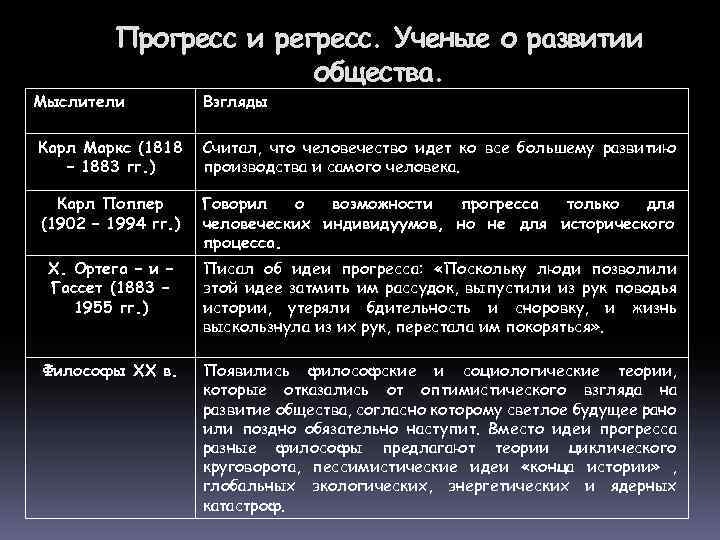 Прогресс и регресс. Ученые о развитии общества.

| Мыслители | Взгляды |
|---|---|
| Карл Маркс (1818 – 1883 гг.) | Считал, что человечество идет ко все большему развитию производства и самого человека. |
| Карл Поппер (1902 – 1994 гг.) | Говорил о возможности прогресса только для человеческих индивидуумов, но не для исторического процесса. |
| Х. Ортега – и – Гассет (1883 – 1955 гг.) | Писал об идеи прогресса: «Поскольку люди позволили этой идее затмить им рассудок, выпустили из рук поводья истории, утеряли бдительность и сноровку, и жизнь выскользнула из их рук, перестала им покоряться». |
| Философы XX в. | Появились философские и социологические теории, которые отказались от оптимистического взгляда на развитие общества, согласно которому светлое будущее рано или поздно обязательно наступит. Вместо идеи прогресса разные философы предлагают теории циклического круговорота, пессимистические идеи «конца истории» , глобальных экологических, энергетических и ядерных катастроф. |